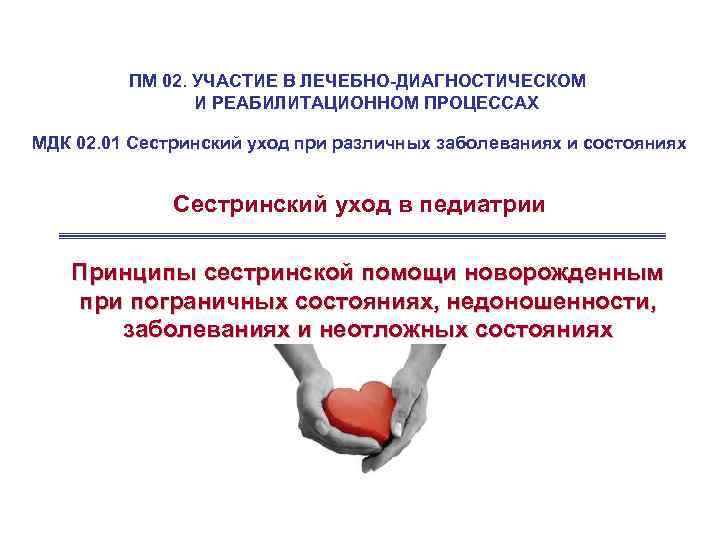 ПМ 02. УЧАСТИЕ В ЛЕЧЕБНО-ДИАГНОСТИЧЕСКОМ И РЕАБИЛИТАЦИОННОМ ПРОЦЕССАХ

МДК 02.01 Сестринский уход при различных заболеваниях и состояниях

Сестринский уход в педиатрии

Принципы сестринской помощи новорожденным при пограничных состояниях, недоношенности, заболеваниях и неотложных состояниях